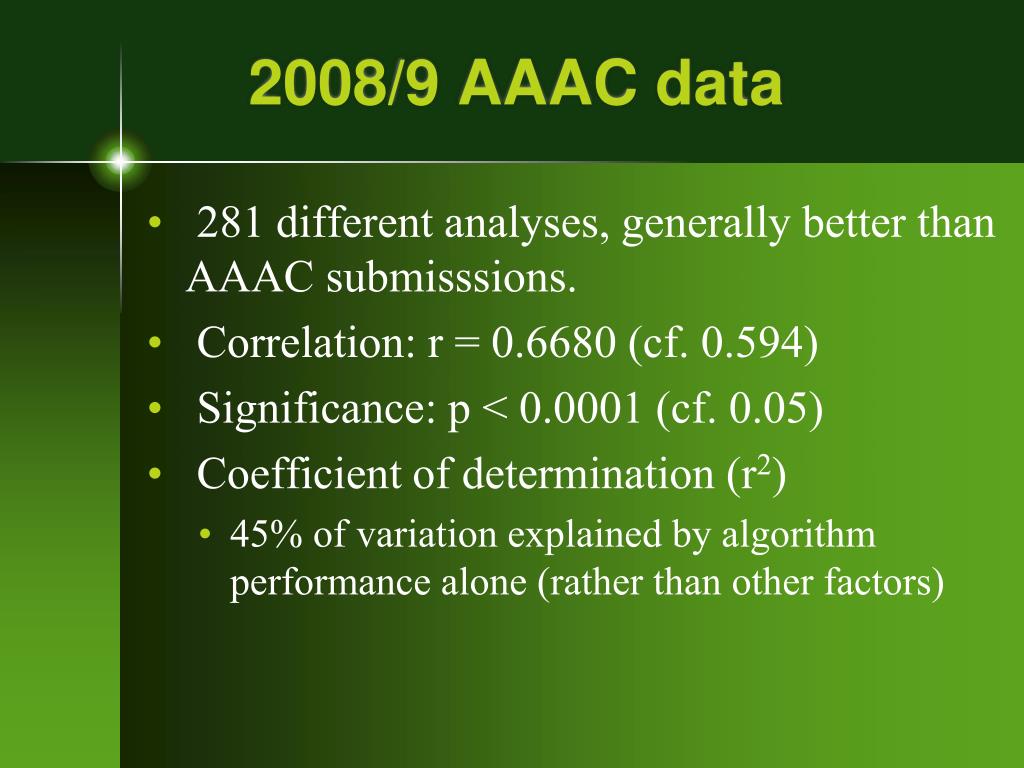 2008/9 AAAC data

• 281 different analyses, generally better than AAAC submisssions.
• Correlation: r = 0.6680 (cf. 0.594)
• Significance: p < 0.0001 (cf. 0.05)
• Coefficient of determination ($r^2$)
  • 45% of variation explained by algorithm performance alone (rather than other factors)